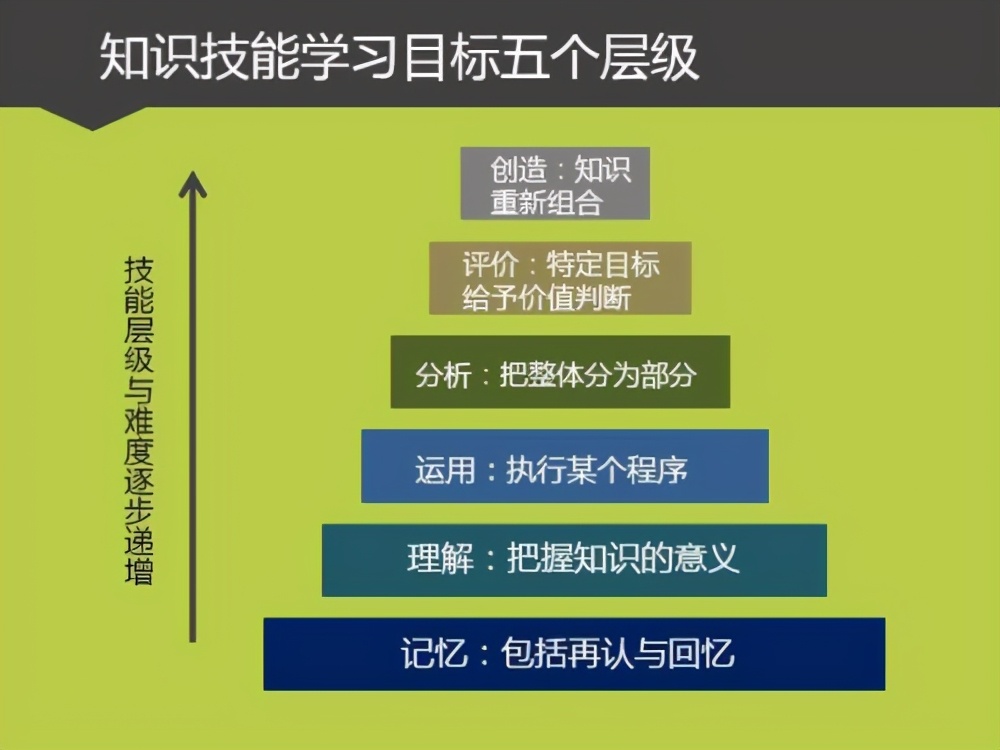 知识技能学习目标五个层级

技能层级与难度逐步递增

创造：知识重新组合

评价：特定目标给予价值判断

分析：把整体分为部分

运用：执行某个程序

理解：把握知识的意义

记忆：包括再认与回忆